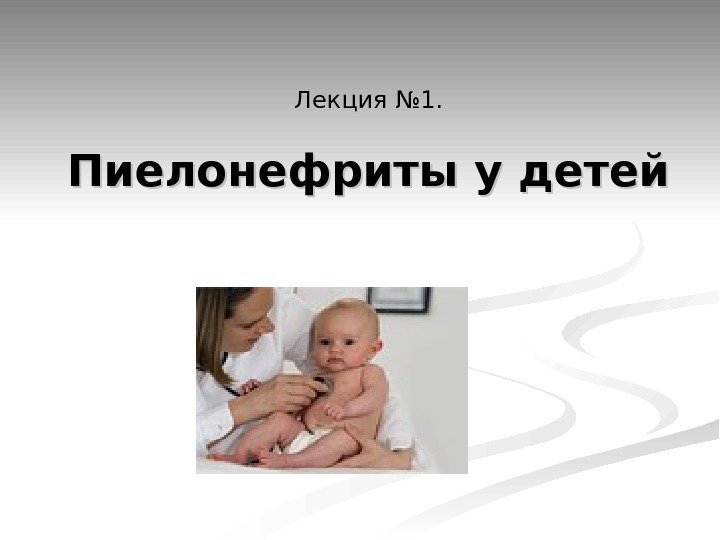 Лекция №1.

Пиелонефриты у детей